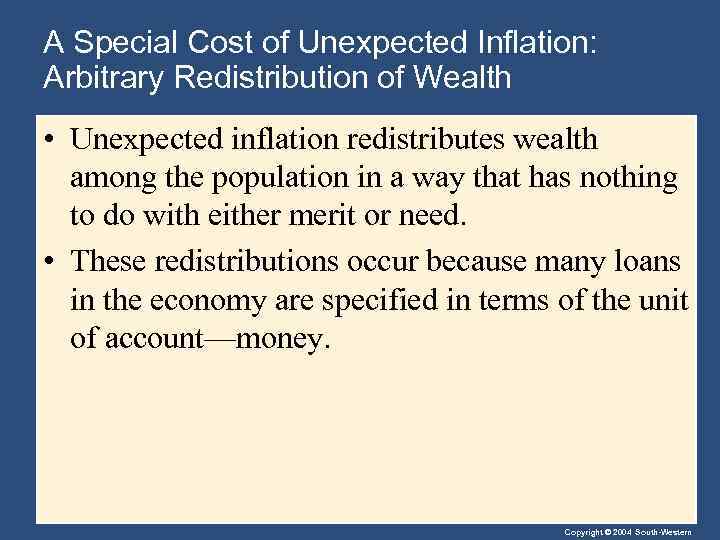 A Special Cost of Unexpected Inflation: Arbitrary Redistribution of Wealth

• Unexpected inflation redistributes wealth among the population in a way that has nothing to do with either merit or need.

• These redistributions occur because many loans in the economy are specified in terms of the unit of account—money.

Copyright © 2004 South-Western